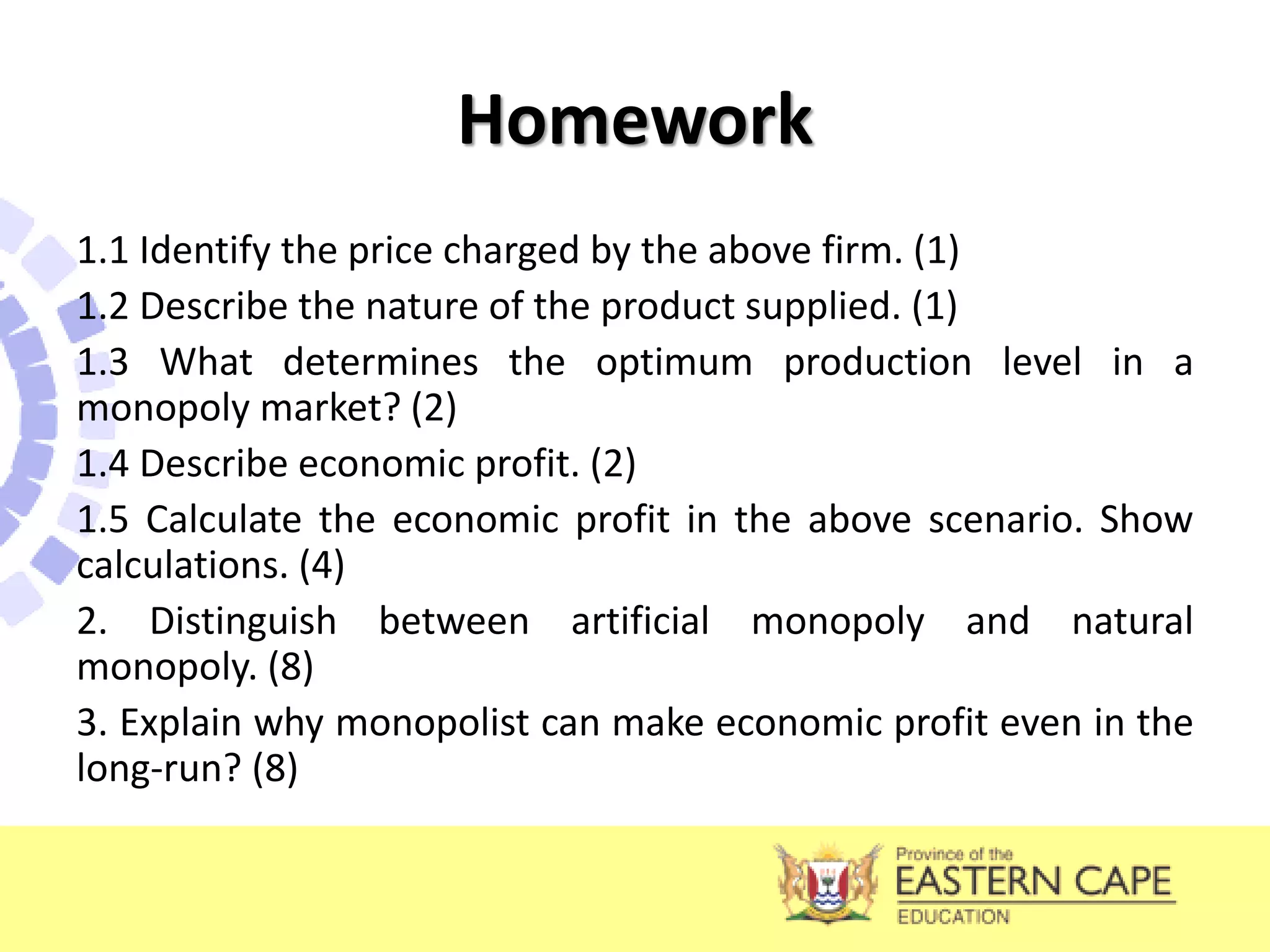 Homework

1.1 Identify the price charged by the above firm. (1)

1.2 Describe the nature of the product supplied. (1)

1.3 What determines the optimum production level in a monopoly market? (2)

1.4 Describe economic profit. (2)

1.5 Calculate the economic profit in the above scenario. Show calculations. (4)

2. Distinguish between artificial monopoly and natural monopoly. (8)

3. Explain why monopolist can make economic profit even in the long-run? (8)

Province of the
EASTERN CAPE
EDUCATION